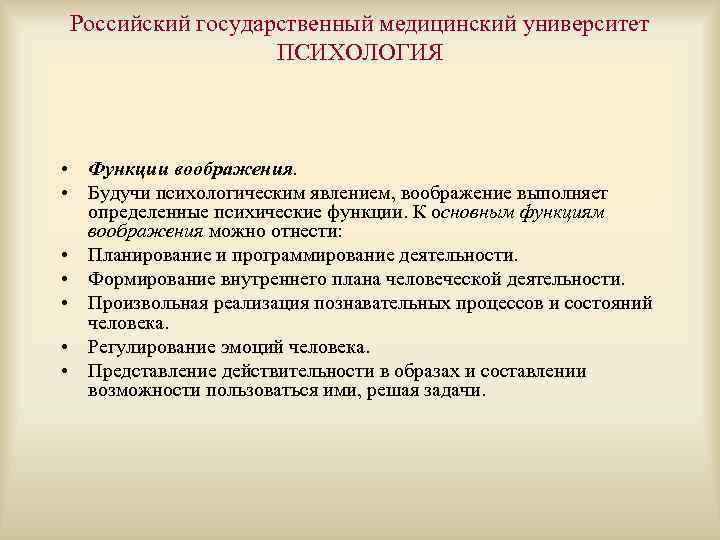 Российский государственный медицинский университет
ПСИХОЛОГИЯ

• Функции воображения.
• Будучи психологическим явлением, воображение выполняет определенные психические функции. К основным функциям воображения можно отнести:
• Планирование и программирование деятельности.
• Формирование внутреннего плана человеческой деятельности.
• Произвольная реализация познавательных процессов и состояний человека.
• Регулирование эмоций человека.
• Представление действительности в образах и составлении возможности пользоваться ими, решая задачи.